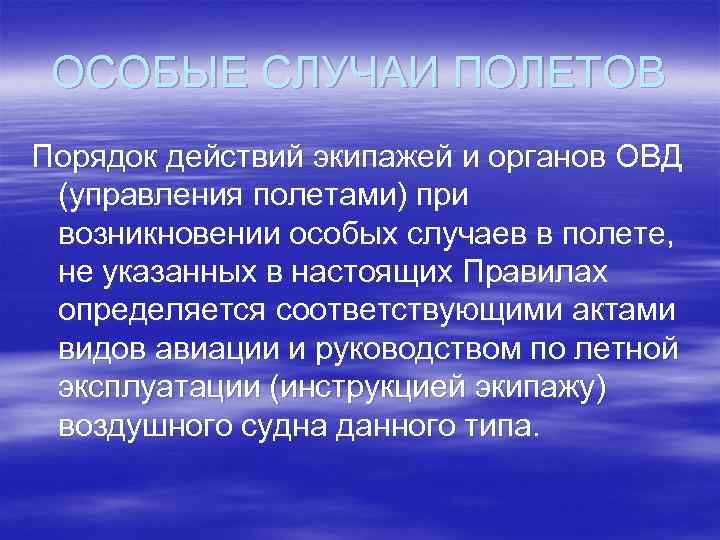 ОСОБЫЕ СЛУЧАИ ПОЛЕТОВ

Порядок действий экипажей и органов ОВД (управления полетами) при возникновении особых случаев в полете, не указанных в настоящих Правилах определяется соответствующими актами видов авиации и руководством по летной эксплуатации (инструкцией экипажу) воздушного судна данного типа.